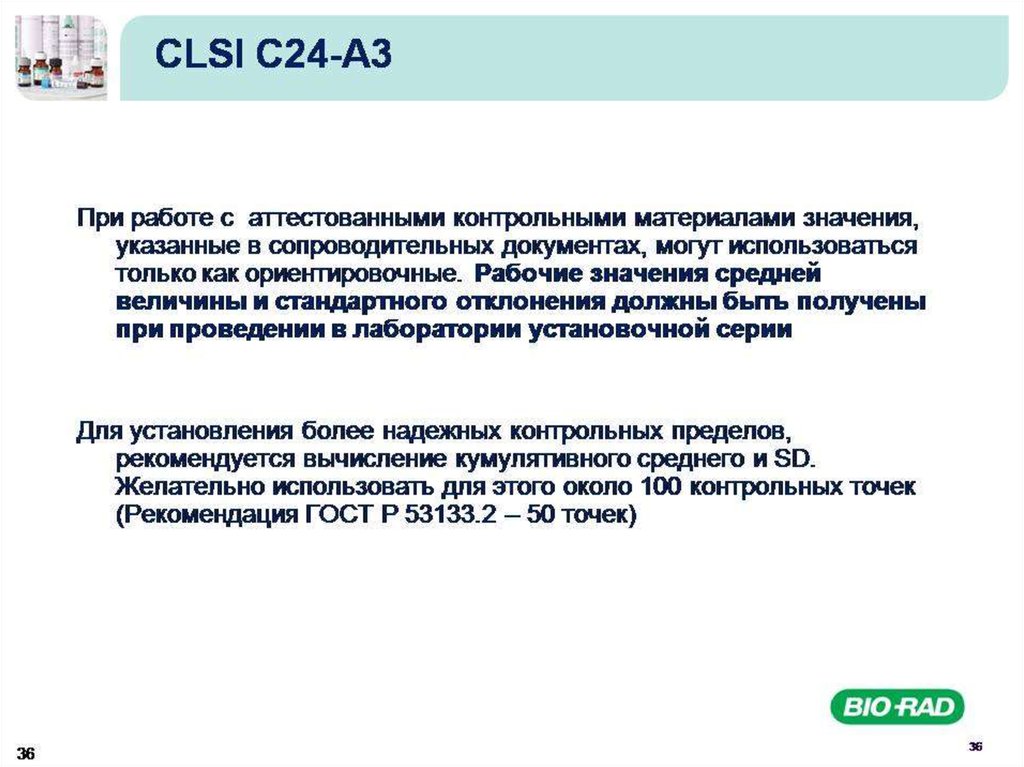 CLSI C24-A3

При работе с аттестованными контрольными материалами значения, указанные в сопроводительных документах, могут использоваться только как ориентировочные. Рабочие значения средней величины и стандартного отклонения должны быть получены при проведении в лаборатории установочной серии

Для установления более надежных контрольных пределов, рекомендуется вычисление кумулятивного среднего и SD. Желательно использовать для этого около 100 контрольных точек (Рекомендация ГОСТ Р 53133.2 – 50 точек)

BIO-RAD

36

36